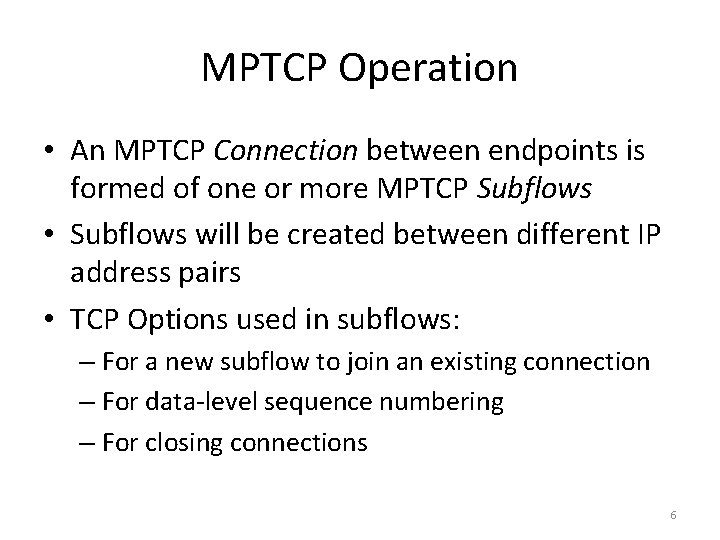 MPTCP Operation

• An MPTCP Connection between endpoints is formed of one or more MPTCP Subflows

• Subflows will be created between different IP address pairs

• TCP Options used in subflows:

– For a new subflow to join an existing connection

– For data-level sequence numbering

– For closing connections

6